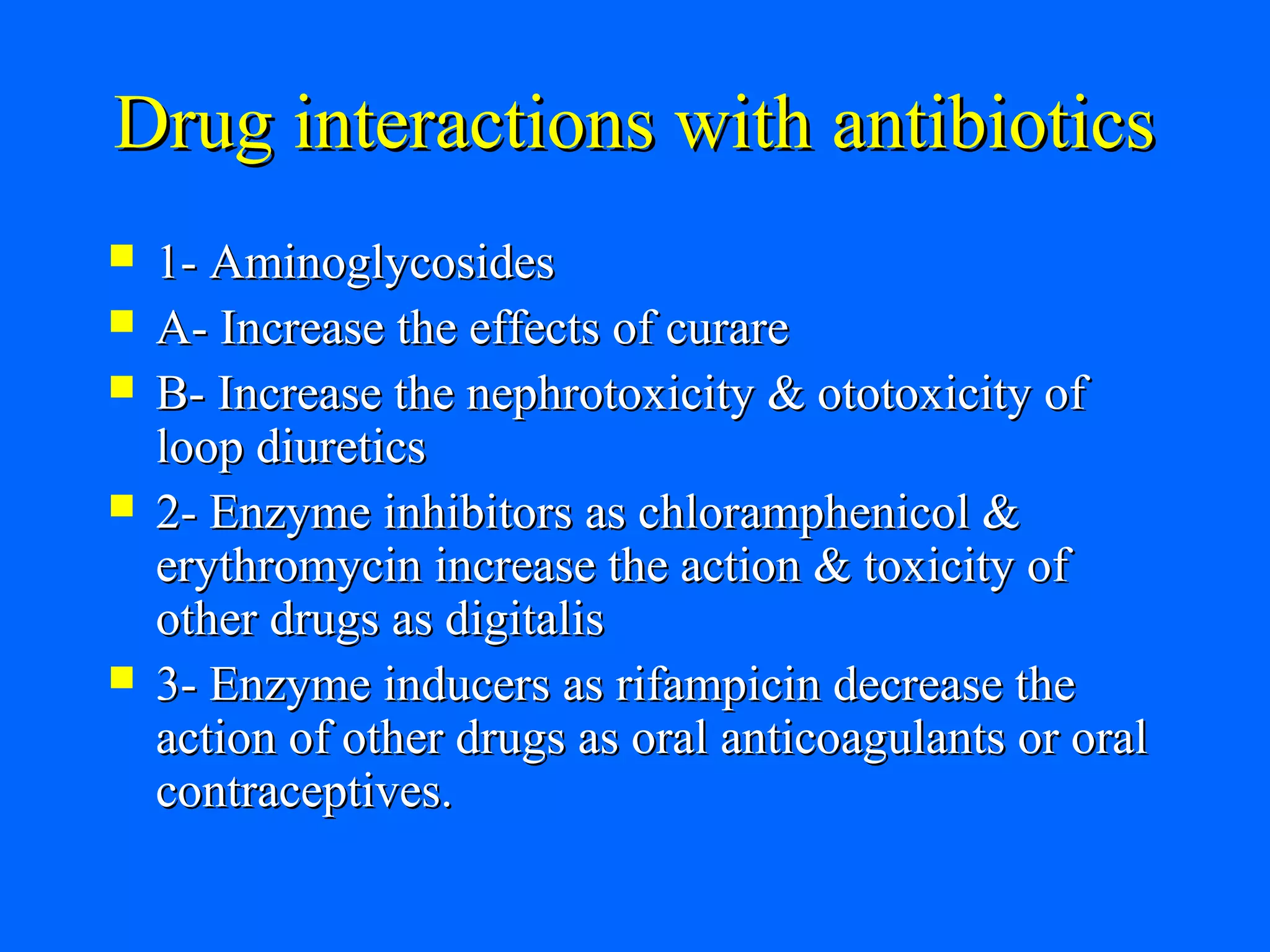 Drug interactions with antibiotics

1- Aminoglycosides

A- Increase the effects of curare

B- Increase the nephrotoxicity & ototoxicity of loop diuretics

2- Enzyme inhibitors as chloramphenicol & erythromycin increase the action & toxicity of other drugs as digitalis

3- Enzyme inducers as rifampicin decrease the action of other drugs as oral anticoagulants or oral contraceptives.